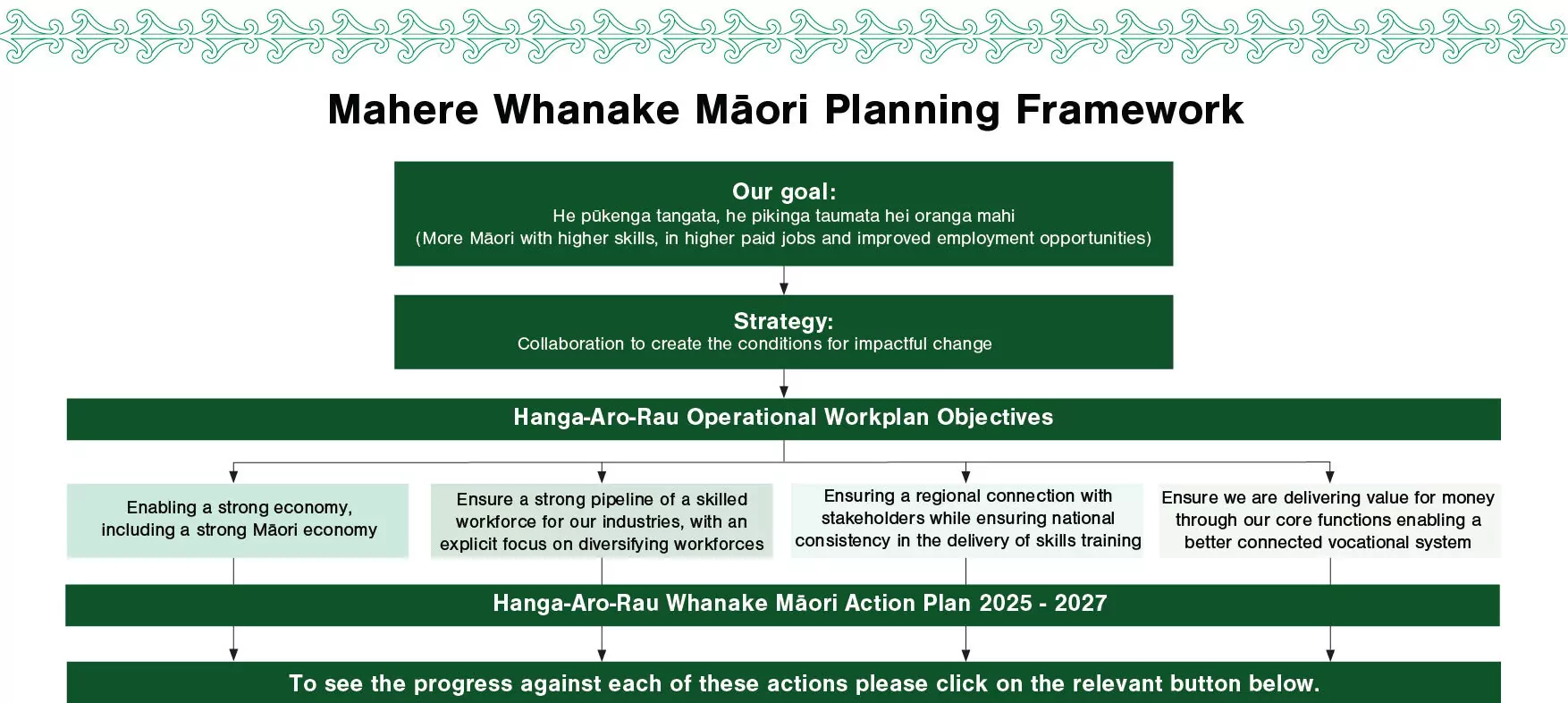 Mahere Whanake Māori Planning Framework

Our goal:
He pūkenga tangata, he pikinga taumata hei oranga mahi
(More Māori with higher skills, in higher paid jobs and improved employment opportunities)

Strategy:
Collaboration to create the conditions for impactful change

Hanga-Aro-Rau Operational Workplan Objectives

Enabling a strong economy, including a strong Māori economy

Ensure a strong pipeline of a skilled workforce for our industries, with an explicit focus on diversifying workforces

Ensuring a regional connection with stakeholders while ensuring national consistency in the delivery of skills training

Ensure we are delivering value for money through our core functions enabling a better connected vocational system

Hanga-Aro-Rau Whanake Māori Action Plan 2025 - 2027

To see the progress against each of these actions please click on the relevant button below.